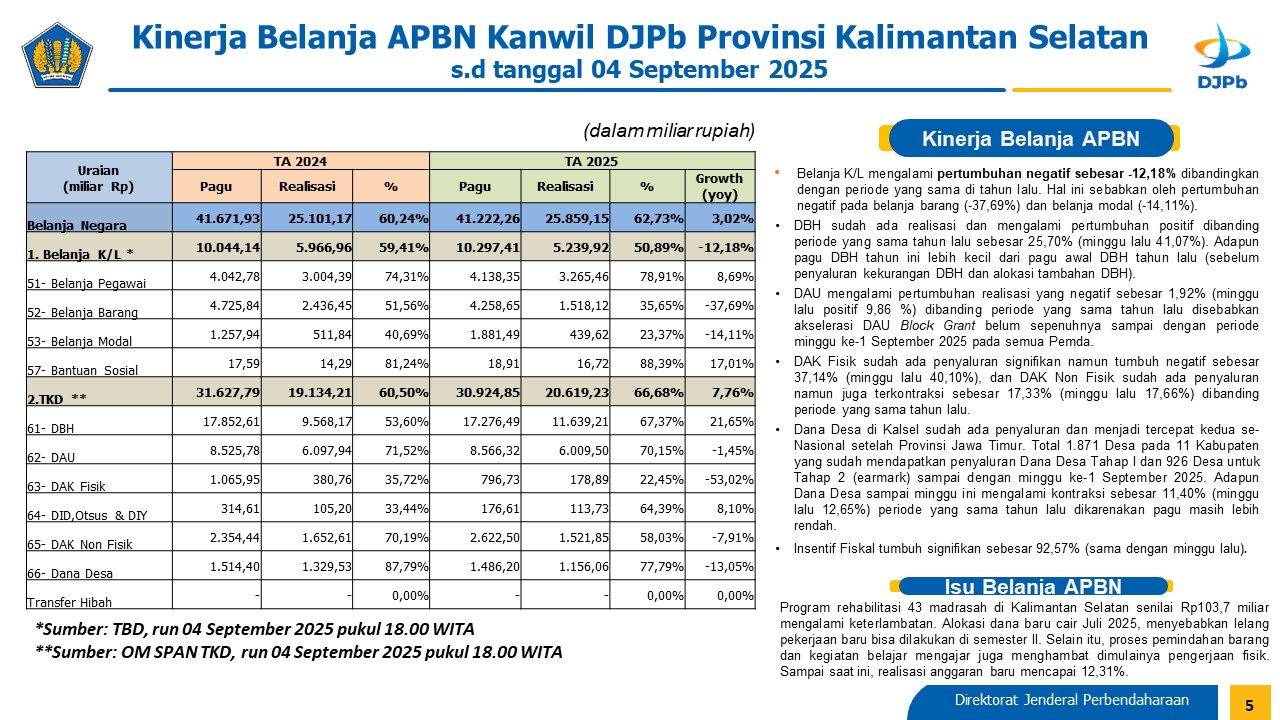 Kinerja Belanja APBN Kanwil DJPb Provinsi Kalimantan Selatan
s.d tanggal 04 September 2025

DJPb

(dalam miliar rupiah)

| Uraian (miliar Rp) | TA 2024 Pagu | TA 2024 Realisasi | TA 2024 % | TA 2025 Pagu | TA 2025 Realisasi | TA 2025 % | TA 2025 Growth (yoy) |
|---|---|---|---|---|---|---|---|
| Belanja Negara | 41.671,93 | 25.101,17 | 60,24% | 41.222,26 | 25.859,15 | 62,73% | 3,02% |
| 1. Belanja K/L * | 10.044,14 | 5.966,96 | 59,41% | 10.297,41 | 5.239,92 | 50,89% | -12,18% |
| 51- Belanja Pegawai | 4.042,78 | 3.004,39 | 74,31% | 4.138,35 | 3.265,46 | 78,91% | 8,69% |
| 52- Belanja Barang | 4.725,84 | 2.436,45 | 51,56% | 4.258,65 | 1.518,12 | 35,65% | -37,69% |
| 53- Belanja Modal | 1.257,94 | 511,84 | 40,69% | 1.881,49 | 439,62 | 23,37% | -14,11% |
| 57- Bantuan Sosial | 17,59 | 14,29 | 81,24% | 18,91 | 16,72 | 88,39% | 17,01% |
| 2.TKD ** | 31.627,79 | 19.134,21 | 60,50% | 30.924,85 | 20.619,23 | 66,68% | 7,76% |
| 61- DBH | 17.852,61 | 9.568,17 | 53,60% | 17.276,49 | 11.639,21 | 67,37% | 21,65% |
| 62- DAU | 8.525,78 | 6.097,94 | 71,52% | 8.566,32 | 6.009,50 | 70,15% | -1,45% |
| 63- DAK Fisik | 1.065,95 | 380,76 | 35,72% | 796,73 | 178,89 | 22,45% | -53,02% |
| 64- DID,Otsus & DIY | 314,61 | 105,20 | 33,44% | 176,61 | 113,73 | 64,39% | 8,10% |
| 65- DAK Non Fisik | 2.354,44 | 1.652,61 | 70,19% | 2.622,50 | 1.521,85 | 58,03% | -7,91% |
| 66- Dana Desa | 1.514,40 | 1.329,53 | 87,79% | 1.486,20 | 1.156,06 | 77,79% | -13,05% |
| Transfer Hibah | - | - | 0,00% | - | - | 0,00% | 0,00% |

*Sumber: TBD, run 04 September 2025 pukul 18.00 WITA
**Sumber: OM SPAN TKD, run 04 September 2025 pukul 18.00 WITA

Kinerja Belanja APBN

• Belanja K/L mengalami pertumbuhan negatif sebesar -12,18% dibandingkan dengan periode yang sama di tahun lalu. Hal ini sebabkan oleh pertumbuhan negatif pada belanja barang (-37,69%) dan belanja modal (-14,11%).
• DBH sudah ada realisasi dan mengalami pertumbuhan positif dibanding periode yang sama tahun lalu sebesar 25,70% (minggu lalu 41,07%). Adapun pagu DBH tahun ini lebih kecil dari pagu awal DBH tahun lalu (sebelum penyaluran kekurangan DBH dan alokasi tambahan DBH).
• DAU mengalami pertumbuhan realisasi yang negatif sebesar 1,92% (minggu lalu positif 9,86 %) dibanding periode yang sama tahun lalu disebabkan akselerasi DAU Block Grant belum sepenuhnya sampai dengan periode minggu ke-1 September 2025 pada semua Pemda.
• DAK Fisik sudah ada penyaluran signifikan namun tumbuh negatif sebesar 37,14% (minggu lalu 40,10%), dan DAK Non Fisik sudah ada penyaluran namun juga terkontraksi sebesar 17,33% (minggu lalu 17,66%) dibanding periode yang sama tahun lalu.
• Dana Desa di Kalsel sudah ada penyaluran dan menjadi tercepat kedua se-Nasional setelah Provinsi Jawa Timur. Total 1.871 Desa pada 11 Kabupaten yang sudah mendapatkan penyaluran Dana Desa Tahap I dan 926 Desa untuk Tahap 2 (earmark) sampai dengan minggu ke-1 September 2025. Adapun Dana Desa sampai minggu ini mengalami kontraksi sebesar 11,40% (minggu lalu 12,65%) periode yang sama tahun lalu dikarenakan pagu masih lebih rendah.
• Insentif Fiskal tumbuh signifikan sebesar 92,57% (sama dengan minggu lalu).

Isu Belanja APBN

Program rehabilitasi 43 madrasah di Kalimantan Selatan senilai Rp103,7 miliar mengalami keterlambatan. Alokasi dana baru cair Juli 2025, menyebabkan lelang pekerjaan baru bisa dilakukan di semester II. Selain itu, proses pemindahan barang dan kegiatan belajar mengajar juga menghambat dimulainya pengerjaan fisik. Sampai saat ini, realisasi anggaran baru mencapai 12,31%.

Direktorat Jenderal Perbendaharaan
5